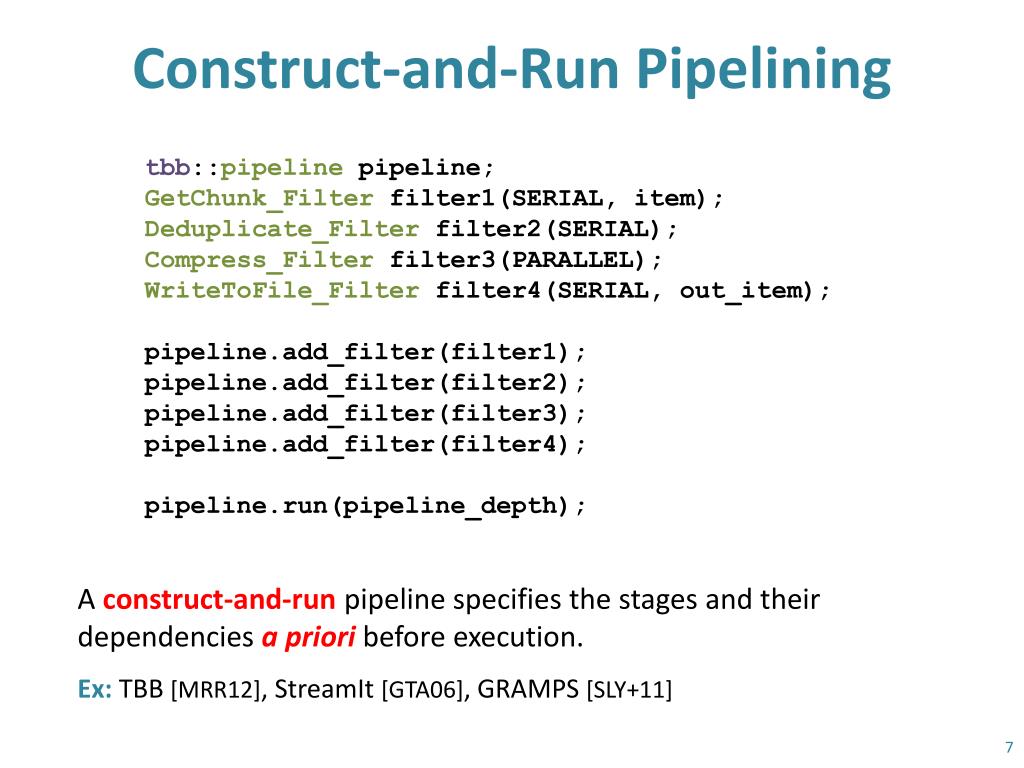 Construct-and-Run Pipelining

tbb::pipeline pipeline;
GetChunk_Filter filter1(SERIAL, item);
Deduplicate_Filter filter2(SERIAL);
Compress_Filter filter3(PARALLEL);
WriteToFile_Filter filter4(SERIAL, out_item);

pipeline.add_filter(filter1);
pipeline.add_filter(filter2);
pipeline.add_filter(filter3);
pipeline.add_filter(filter4);

pipeline.run(pipeline_depth);

A construct-and-run pipeline specifies the stages and their dependencies a priori before execution.

Ex: TBB [MRR12], StreamIt [GTA06], GRAMPS [SLY+11]

7